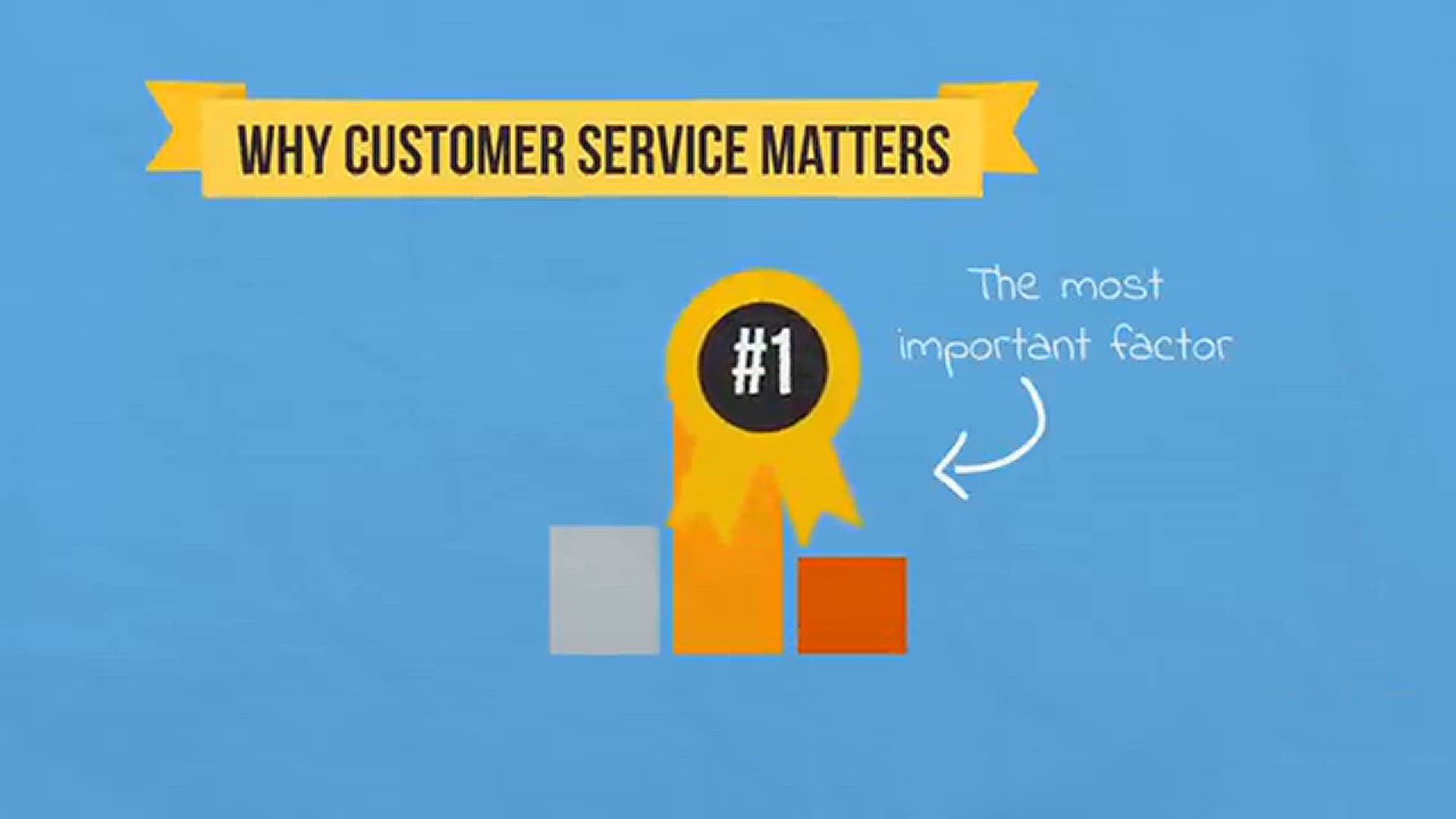 WHY CUSTOMER SERVICE MATTERS

#1

The most important factor